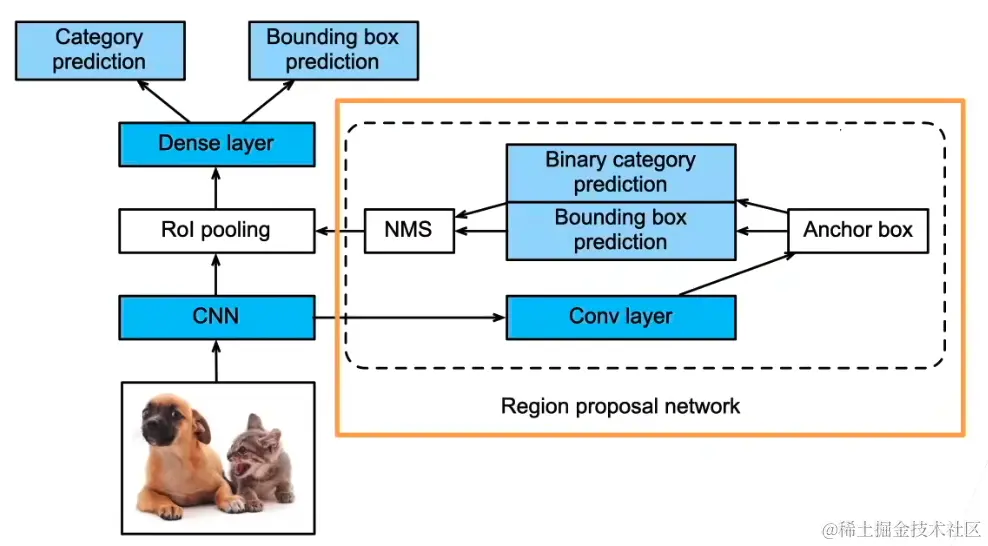 Category prediction

Bounding box prediction

Dense layer

RoI pooling

CNN

NMS

Binary category prediction

Bounding box prediction

Anchor box

Conv layer

Region proposal network

@稀土掘金技术社区